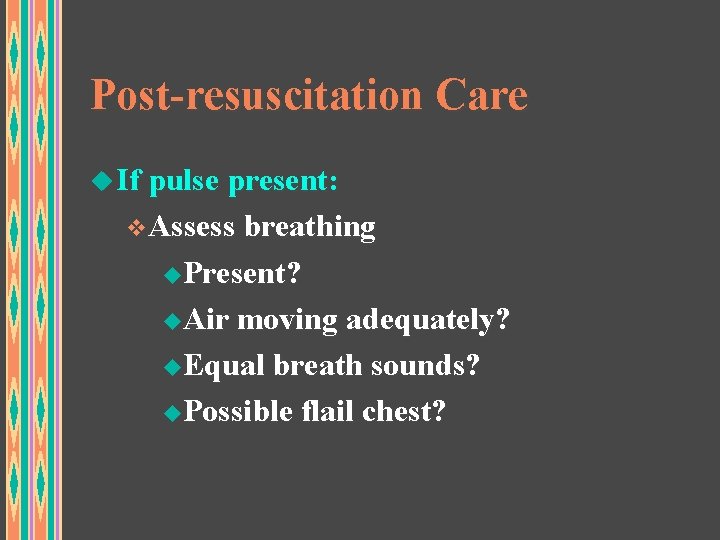 Post-resuscitation Care

If pulse present:

Assess breathing

Present?

Air moving adequately?

Equal breath sounds?

Possible flail chest?